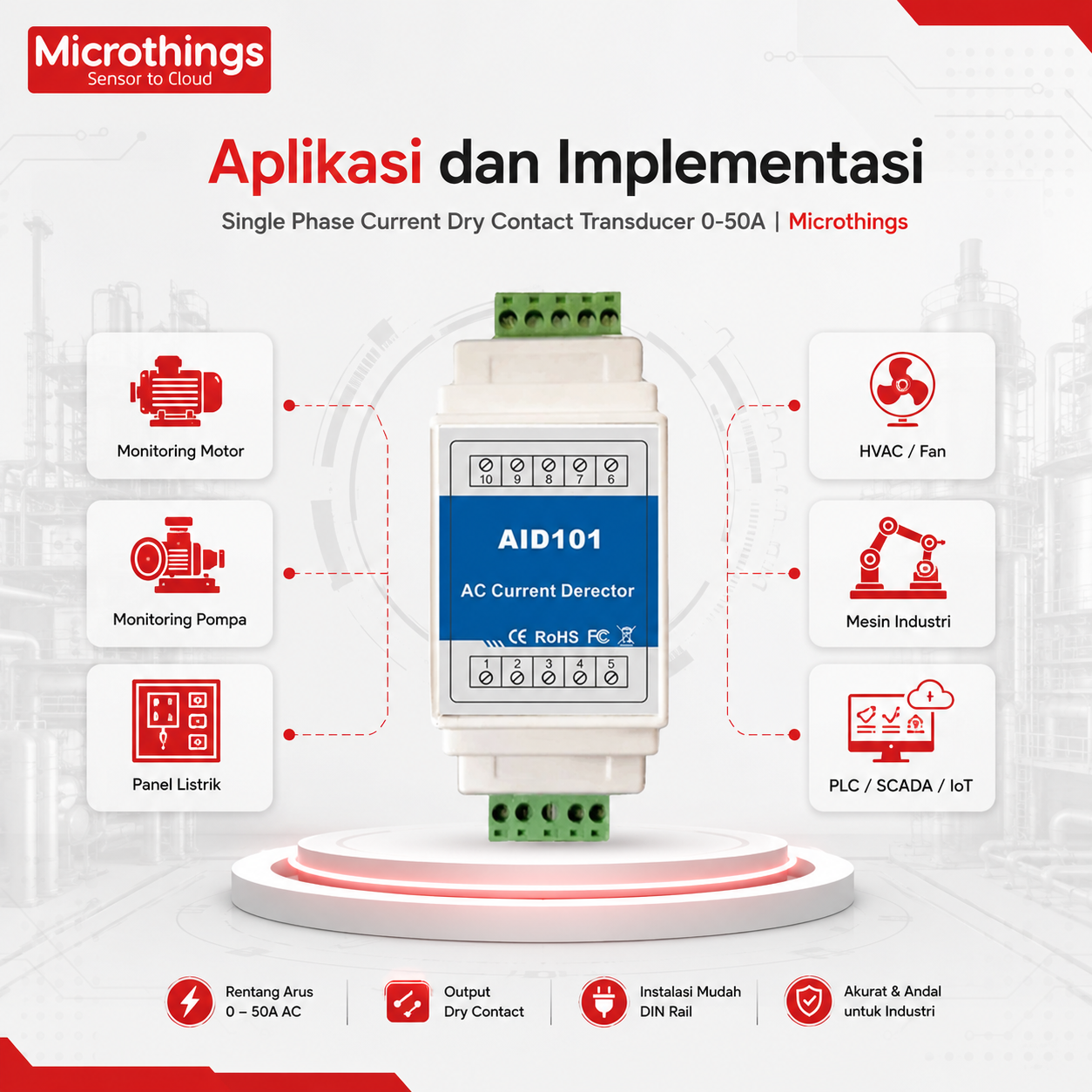 Microthings
Sensor to Cloud

Aplikasi dan Implementasi

Single Phase Current Dry Contact Transducer 0-50A | Microthings

Monitoring Motor

Monitoring Pompa

Panel Listrik

10 9 8 7 6

AID101

AC Current Derector

CE RoHS FC

1 2 3 4 5

HVAC / Fan

Mesin Industri

PLC / SCADA / IoT

Rentang Arus
0 – 50A AC

Output
Dry Contact

Instalasi Mudah
DIN Rail

Akurat & Andal
untuk Industri